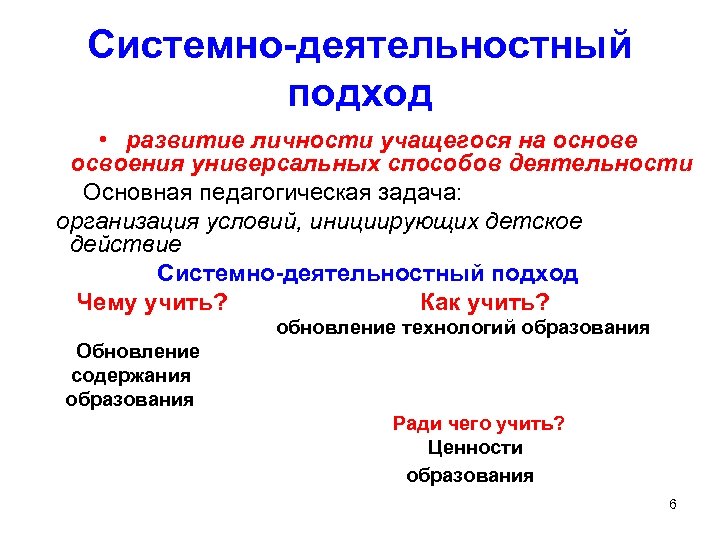 Системно-деятельностный подход

• развитие личности учащегося на основе освоения универсальных способов деятельности

Основная педагогическая задача:

организация условий, инициирующих детское действие

Системно-деятельностный подход

Чему учить?

Обновление содержания образования

Как учить?

обновление технологий образования

Ради чего учить?

Ценности образования

6